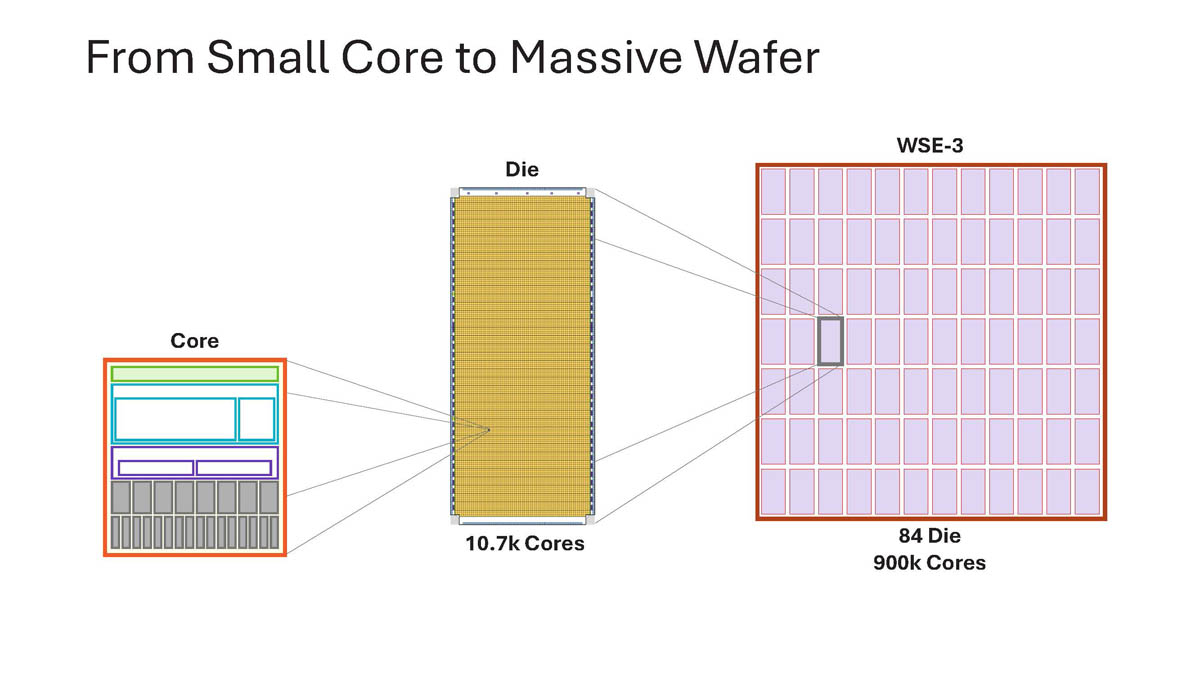 From Small Core to Massive Wafer

Core

Die

10.7k Cores

WSE-3

84 Die
900k Cores